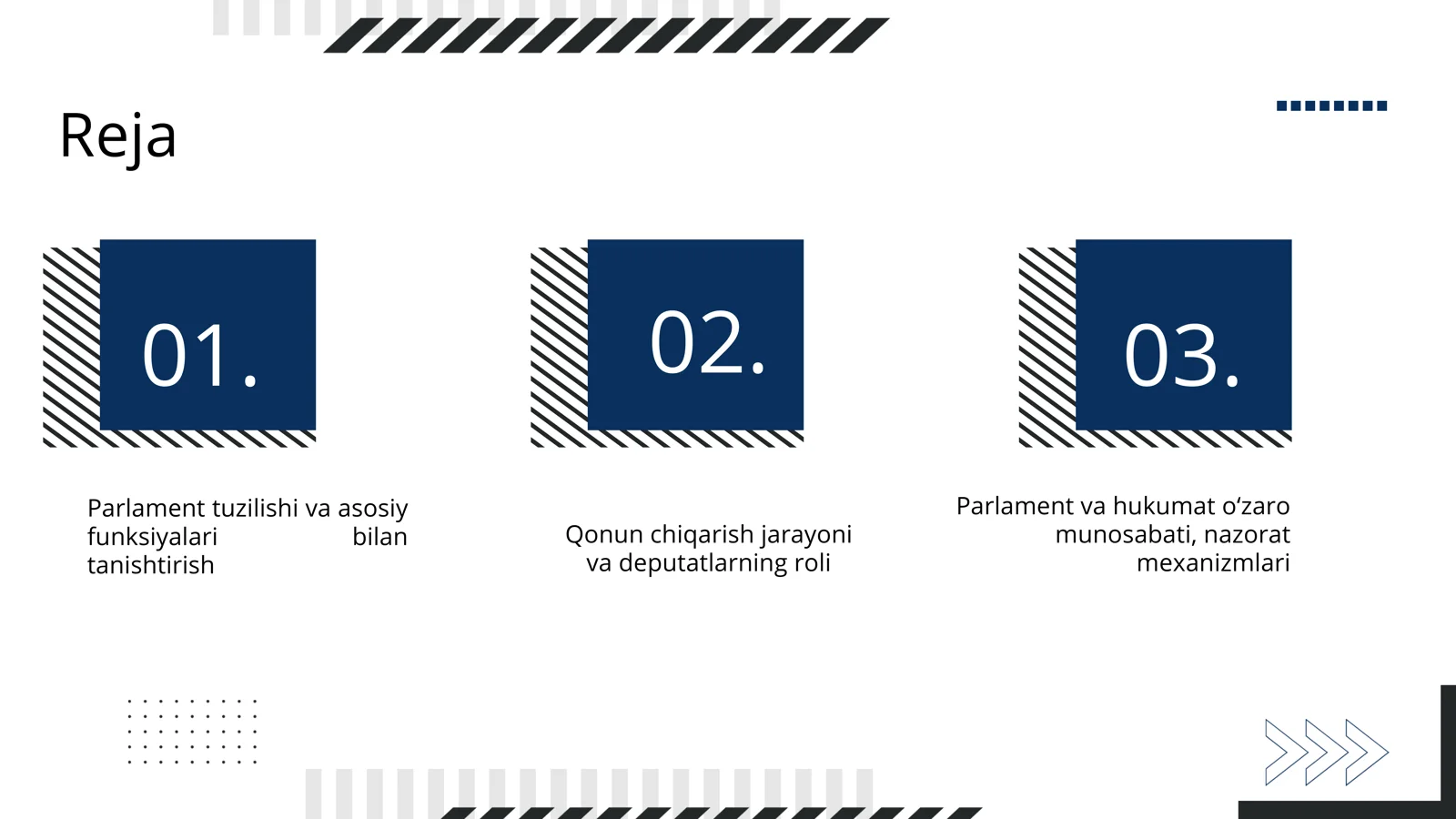 Reja

01.

Parlament tuzilishi va asosiy funksiyalari bilan tanishtirish

02.

Qonun chiqarish jarayoni va deputatlarning roli

03.

Parlament va hukumat o‘zaro munosabati, nazorat mexanizmlari